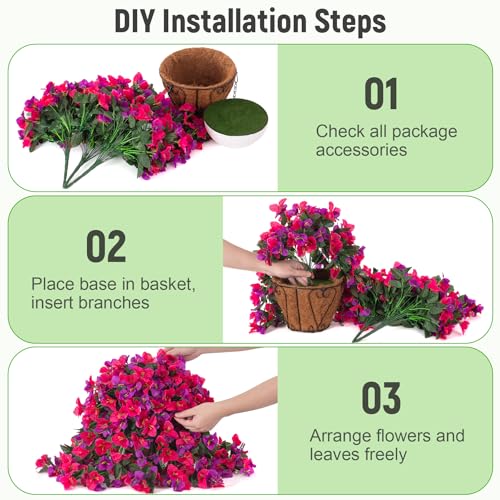 DIY Installation Steps

01

Check all package accessories

02

Place base in basket, insert branches

03

Arrange flowers and leaves freely